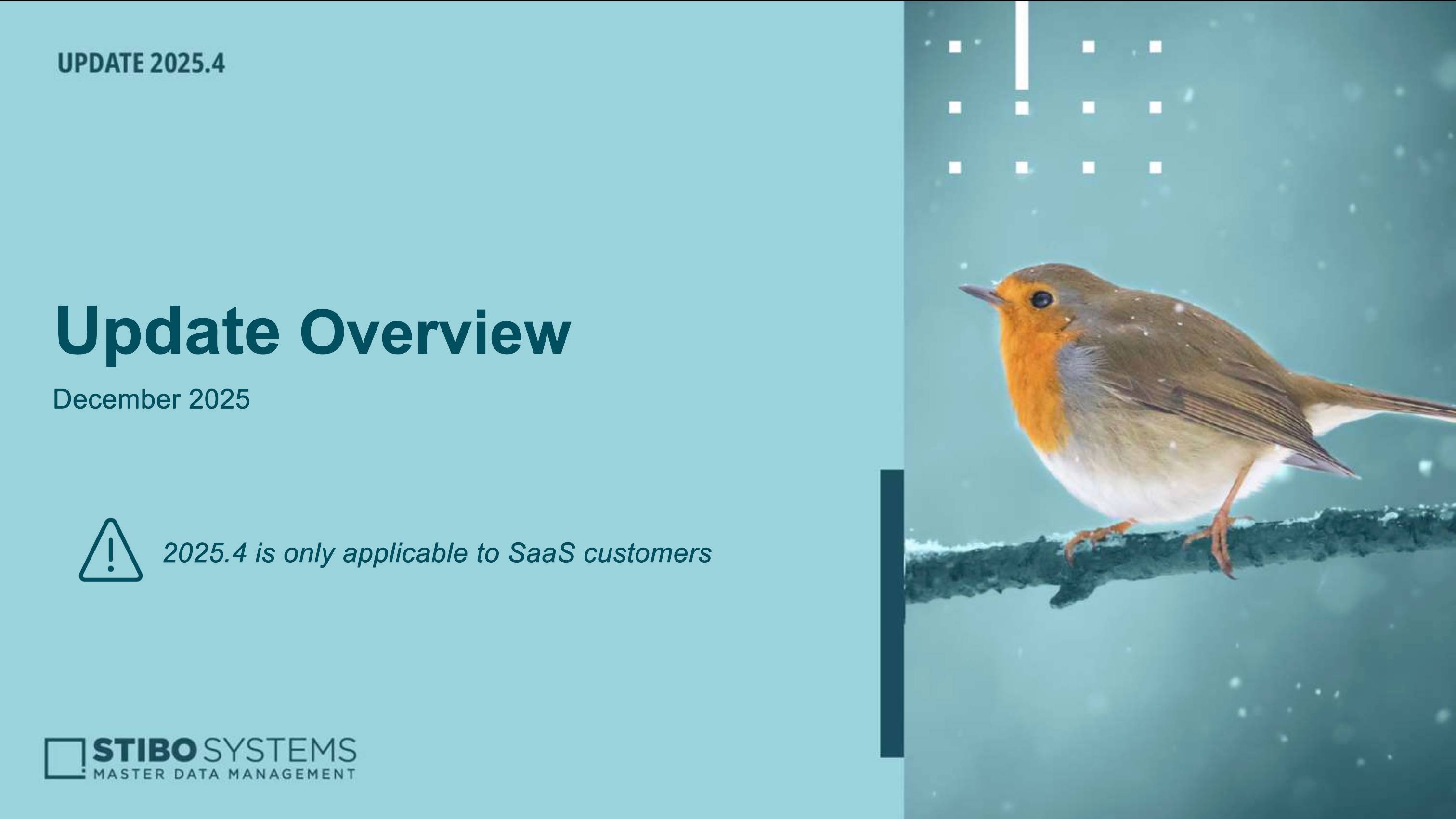 UPDATE 2025.4

Update Overview

December 2025

2025.4 is only applicable to SaaS customers

STIBO SYSTEMS
MASTER DATA MANAGEMENT